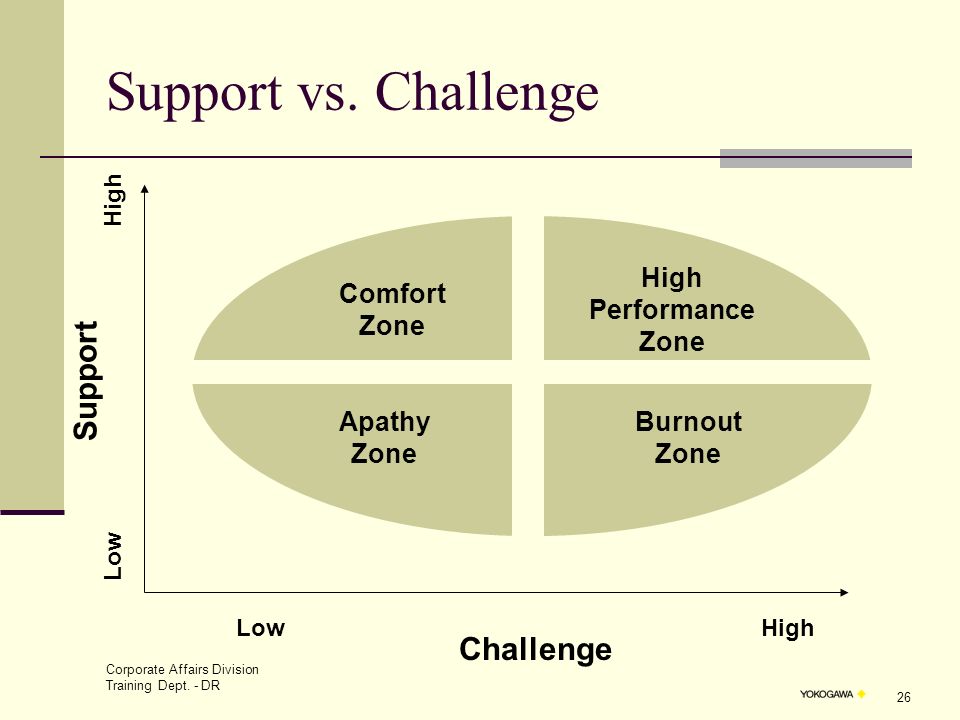 Support vs. Challenge

High

Support

Low

Comfort Zone

High Performance Zone

Apathy Zone

Burnout Zone

Low

High

Challenge

Corporate Affairs Division
Training Dept. - DR

YOKOGAWA

26